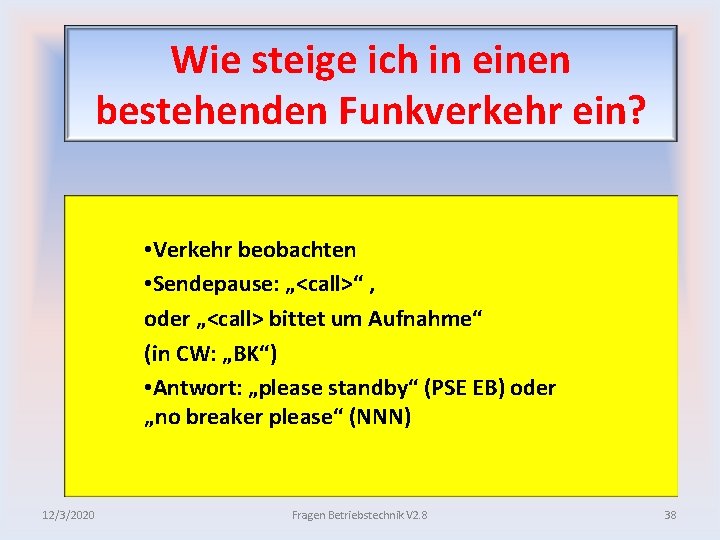 Wie steige ich in einen bestehenden Funkverkehr ein?

•Verkehr beobachten
•Sendepause: „<call>“ ,
oder „<call> bittet um Aufnahme“
(in CW: „BK“)
•Antwort: „please standby“ (PSE EB) oder „no breaker please“ (NNN)

12/3/2020 Fragen Betriebstechnik V2.8 38